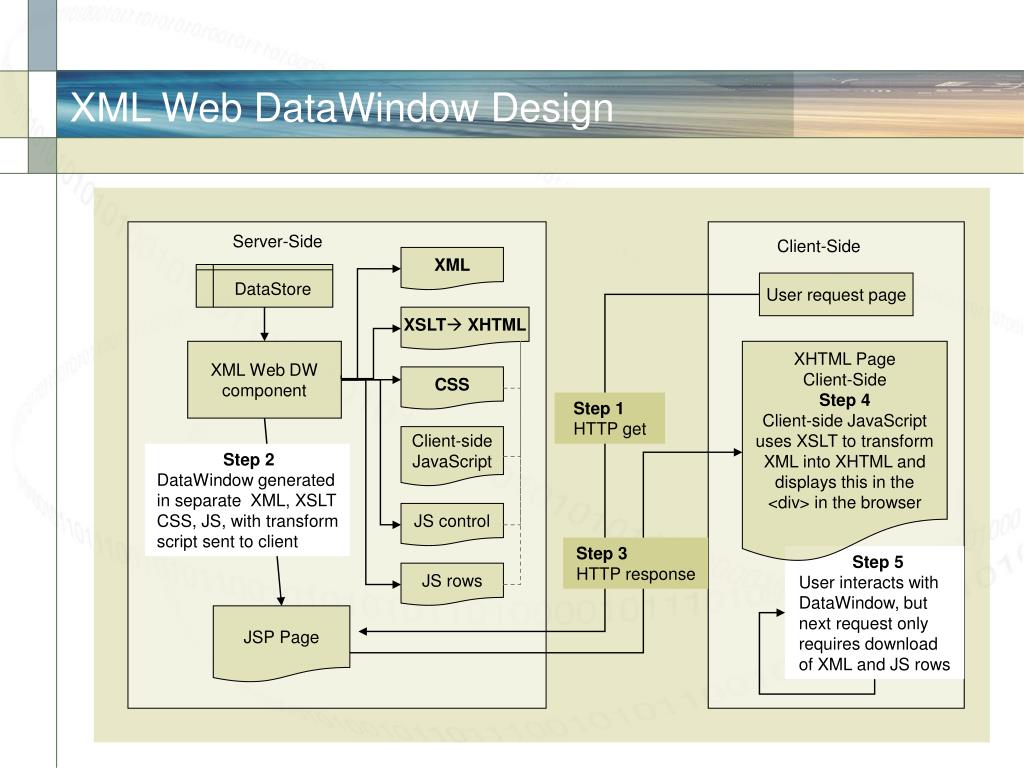 XML Web DataWindow Design

Server-Side

DataStore

XML Web DW component

Step 2
DataWindow generated in separate XML, XSLT CSS, JS, with transform script sent to client

JSP Page

XML

XSLT→ XHTML

CSS

Client-side JavaScript

JS control

JS rows

Step 1
HTTP get

Step 3
HTTP response

Client-Side

User request page

XHTML Page
Client-Side
Step 4
Client-side JavaScript uses XSLT to transform XML into XHTML and displays this in the <div> in the browser

Step 5
User interacts with DataWindow, but next request only requires download of XML and JS rows